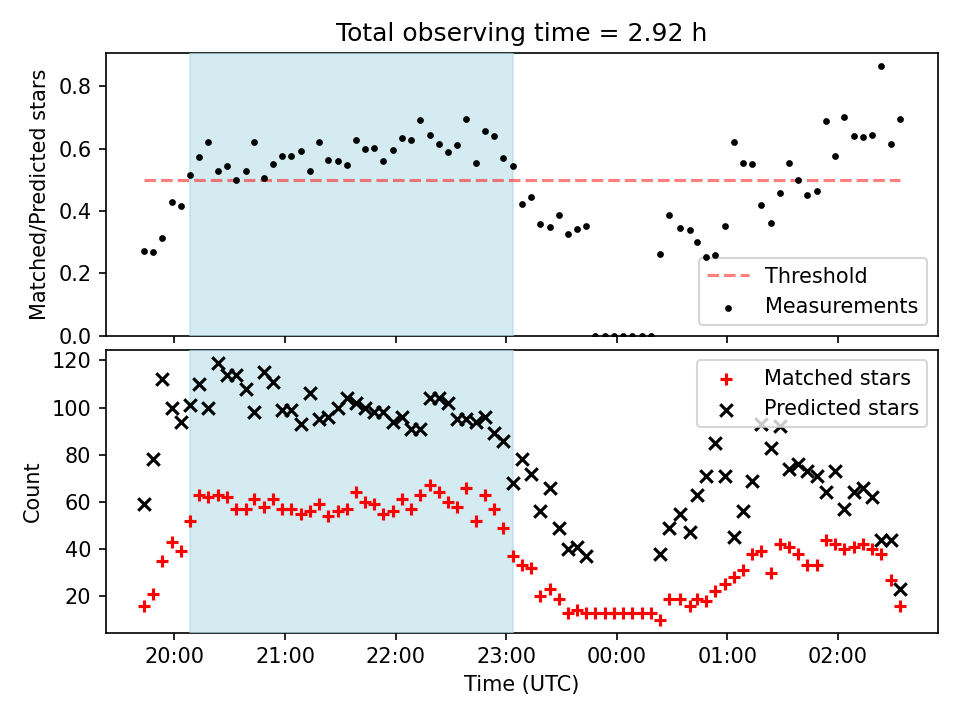 Total observing time = 2.92 h

Matched/Predicted stars

0.8
0.6
0.4
0.2
0.0

Threshold
Measurements

Count

120
100
80
60
40
20

Matched stars
Predicted stars

20:00 21:00 22:00 23:00 00:00 01:00 02:00

Time (UTC)